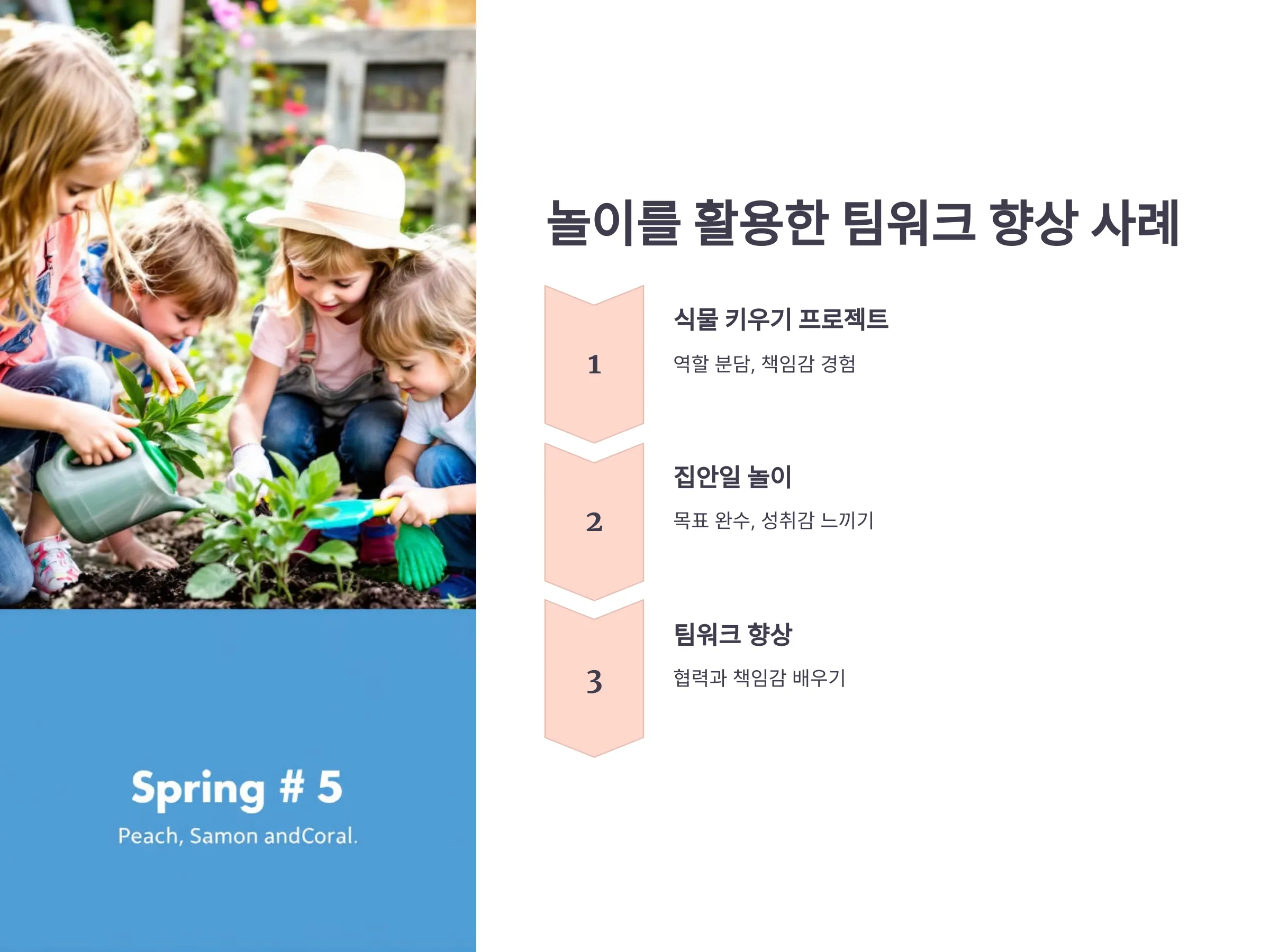 Spring # 5

Peach, Samon andCoral.

놀이를 활용한 팀워크 향상 사례

1

식물 키우기 프로젝트

역할 분담, 책임감 경험

2

집안일 놀이

목표 완수, 성취감 느끼기

3

팀워크 향상

협력과 책임감 배우기